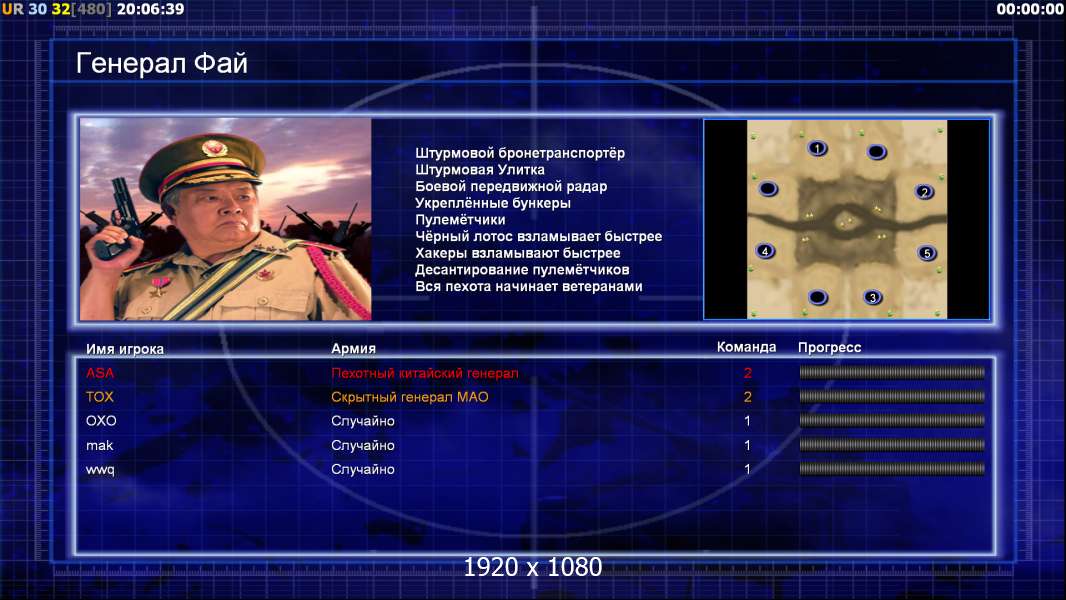 UR 30 32[480] 20:06:39

00:00:00

Генерал Фай

Штурмовой бронетранспортёр
Штурмовая Улитка
Боевой передвижной радар
Укреплённые бункеры
Пулемётчики
Чёрный лотос взламывает быстрее
Хакеры взламывают быстрее
Десантирование пулемётчиков
Вся пехота начинает ветеранами

1
2
4
5
3

| Имя игрока | Армия | Команда | Прогресс |
|---|---|---|---|
| ASA | Пехотный китайский генерал | 2 | |
| TOX | Скрытный генерал МАО | 2 | |
| OXO | Случайно | 1 | |
| mak | Случайно | 1 | |
| wwq | Случайно | 1 | |

1920 x 1080